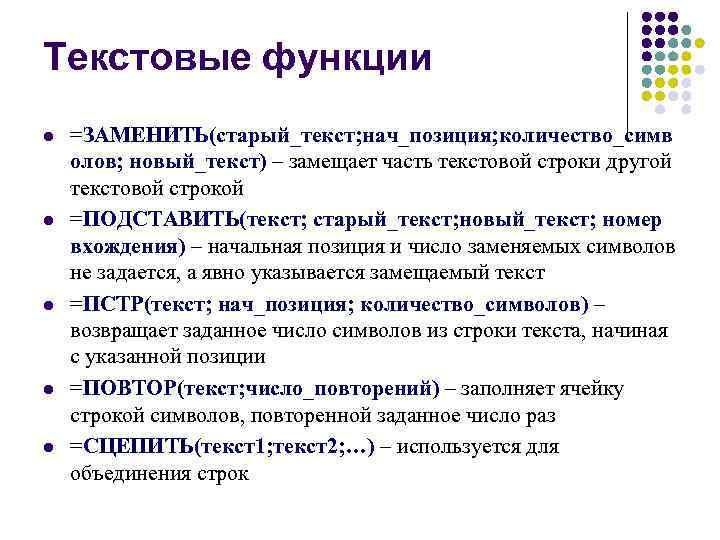 Текстовые функции

- =ЗАМЕНИТЬ(старый_текст;нач_позиция;количество_символов; новый_текст) – замещает часть текстовой строки другой текстовой строкой
- =ПОДСТАВИТЬ(текст; старый_текст;новый_текст; номер вхождения) – начальная позиция и число заменяемых символов не задается, а явно указывается замещаемый текст
- =ПСТР(текст; нач_позиция; количество_символов) – возвращает заданное число символов из строки текста, начиная с указанной позиции
- =ПОВТОР(текст;число_повторений) – заполняет ячейку строкой символов, повторенной заданное число раз
- =СЦЕПИТЬ(текст1;текст2;…) – используется для объединения строк